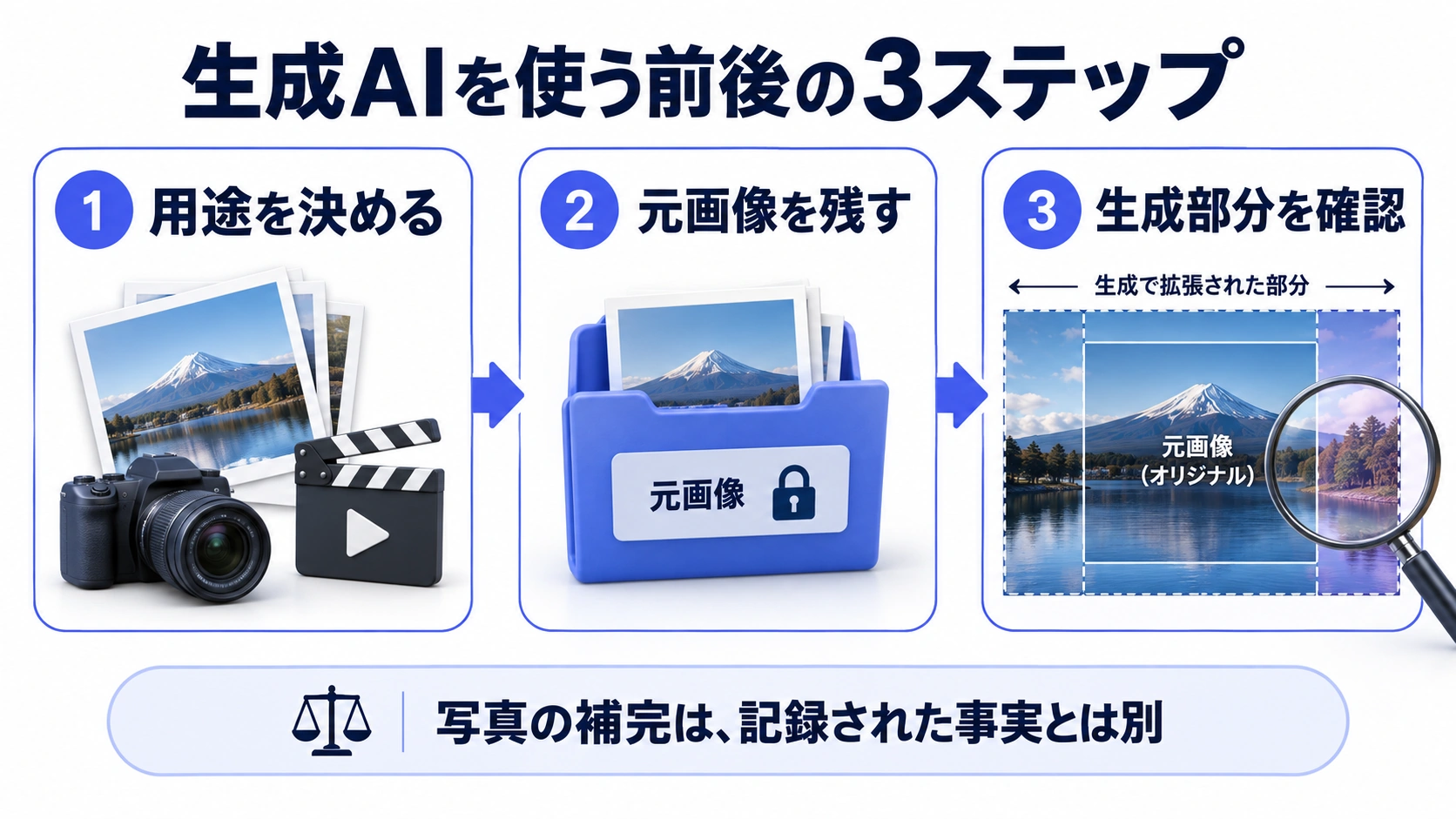 生成AIを使う前後の3ステップ

1 用途を決める

2 元画像を残す

元画像

3 生成部分を確認

生成で拡張された部分

元画像
（オリジナル）

写真の補完は、記録された事実とは別